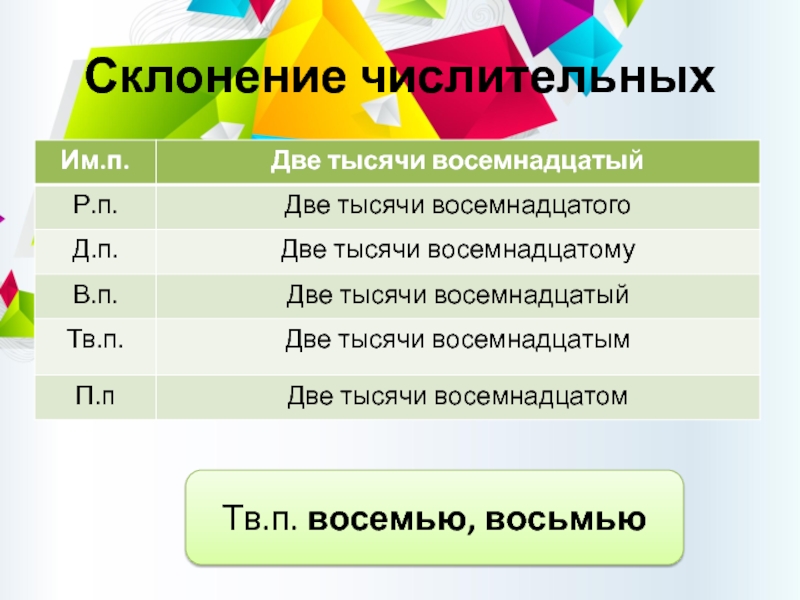 Склонение числительных

| Им.п. | Две тысячи восемнадцатый |
|---|---|
| Р.п. | Две тысячи восемнадцатого |
| Д.п. | Две тысячи восемнадцатому |
| В.п. | Две тысячи восемнадцатый |
| Тв.п. | Две тысячи восемнадцатым |
| П.п | Две тысячи восемнадцатом |

Тв.п. восемью, восьмью